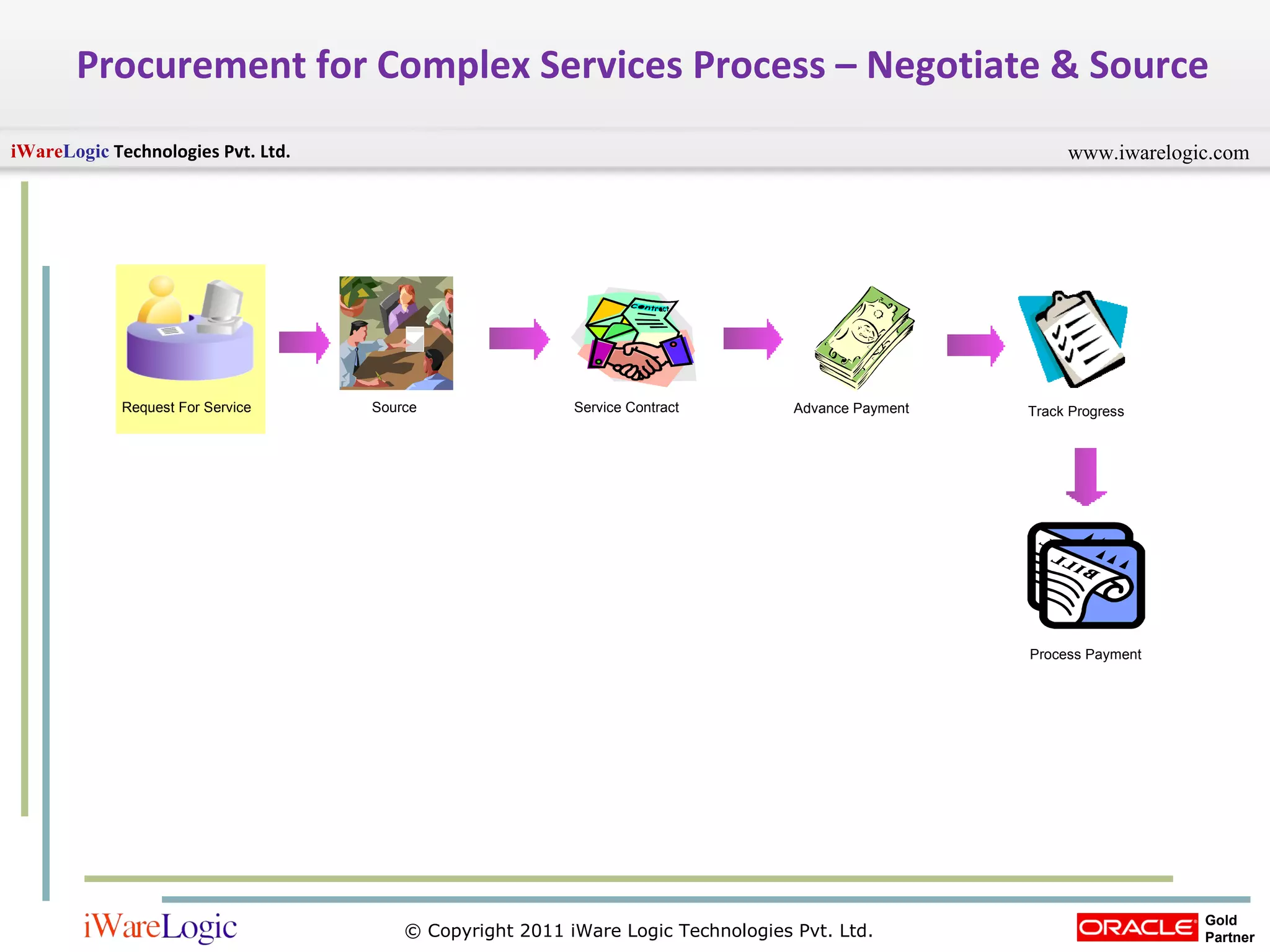 Procurement for Complex Services Process – Negotiate & Source

iWareLogic Technologies Pvt. Ltd.

www.iwarelogic.com

Request For Service

Source

Contract

Service Contract

Advance Payment

Track Progress

BILL

Process Payment

iWareLogic

© Copyright 2011 iWare Logic Technologies Pvt. Ltd.

ORACLE Gold Partner